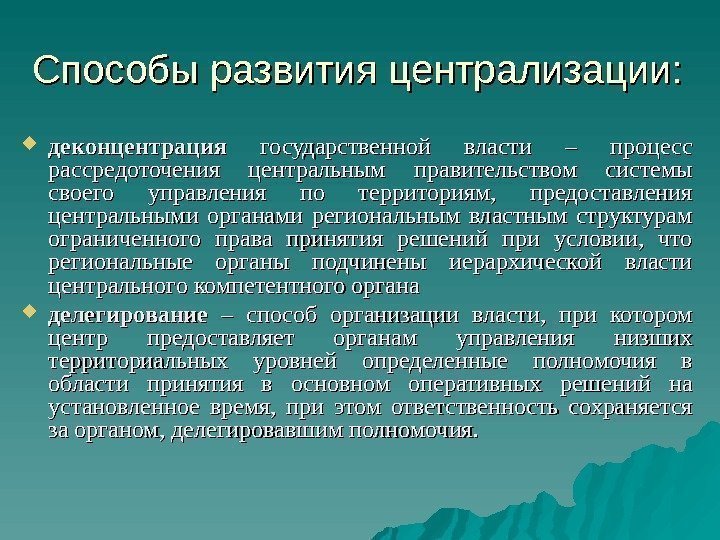 Способы развития централизации:

деконцентрация государственной власти – процесс рассредоточения центральным правительством системы своего управления по территориям, предоставления центральными органами региональным властным структурам ограниченного права принятия решений при условии, что региональные органы подчинены иерархической власти центрального компетентного органа

делегирование – способ организации власти, при котором центр предоставляет органам управления низших территориальных уровней определенные полномочия в области принятия в основном оперативных решений на установленное время, при этом ответственность сохраняется за органом, делегировавшим полномочия.